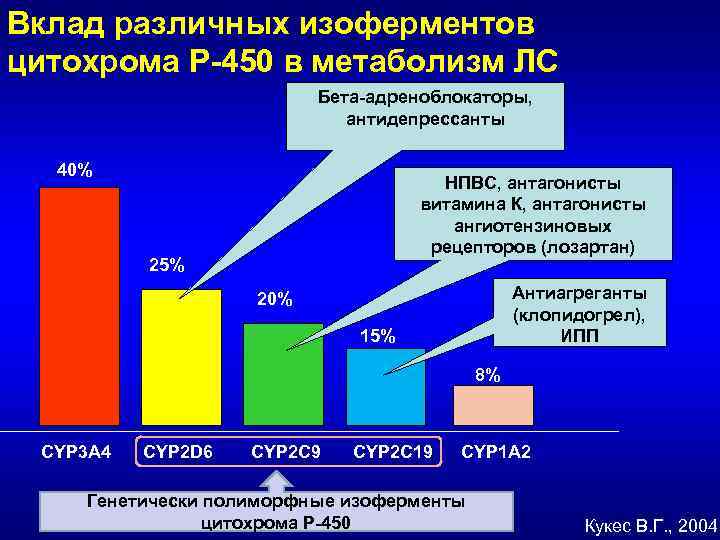 Вклад различных изоферментов цитохрома Р-450 в метаболизм ЛС

Бета-адреноблокаторы, антидепрессанты

НПВС, антагонисты витамина К, антагонисты ангиотензиновых рецепторов (лозартан)

Антиагреганты (клопидогрел), ИПП

40%

25%

20%

15%

8%

CYP3A4

CYP2D6

CYP2C9

CYP2C19

CYP1A2

Генетически полиморфные изоферменты цитохрома Р-450

Кукес В.Г., 2004